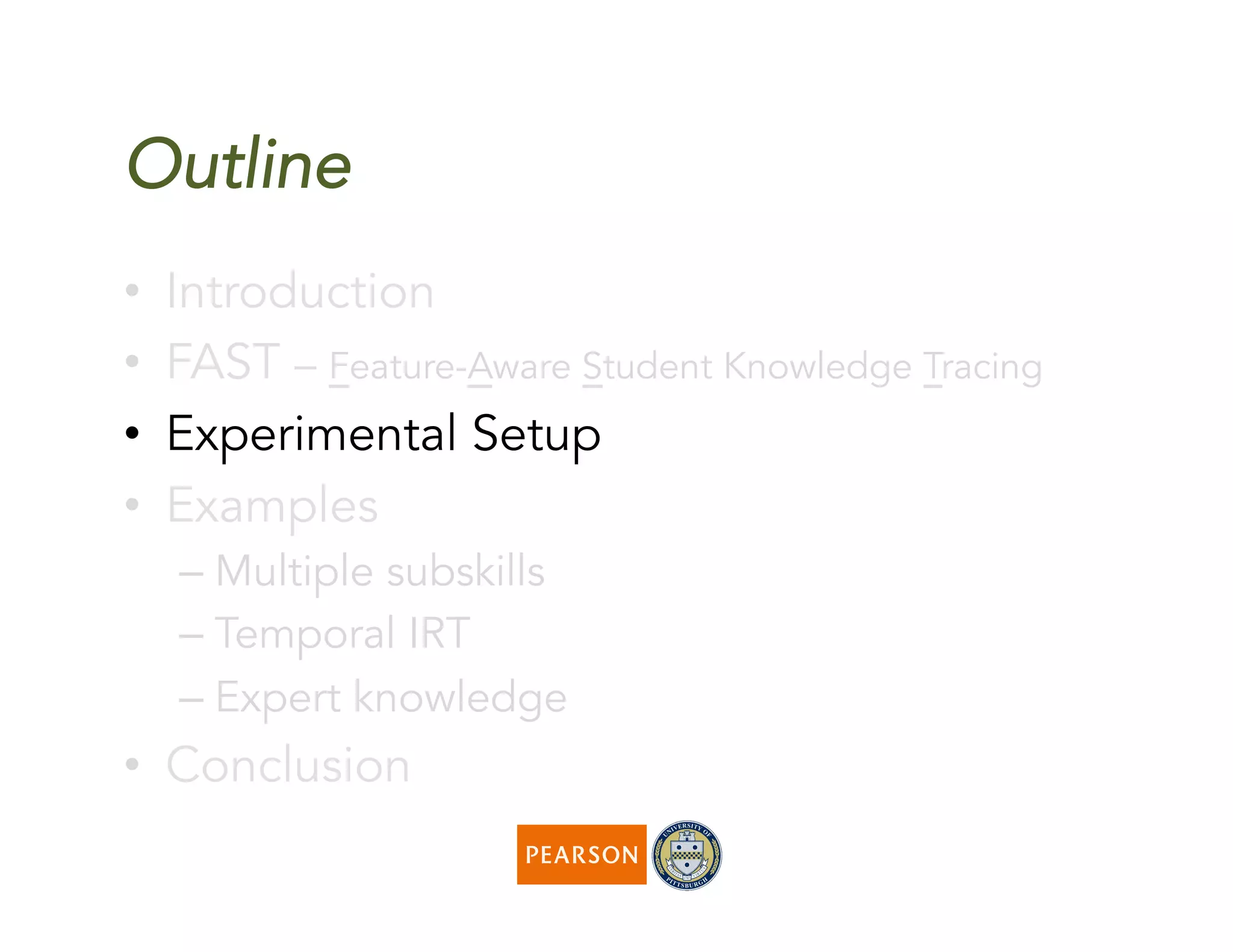 Outline

• Introduction
• FAST – Feature-Aware Student Knowledge Tracing
• Experimental Setup
• Examples
– Multiple subskills
– Temporal IRT
– Expert knowledge
• Conclusion

PEARSON

UNIVERSITY OF PITTSBURGH